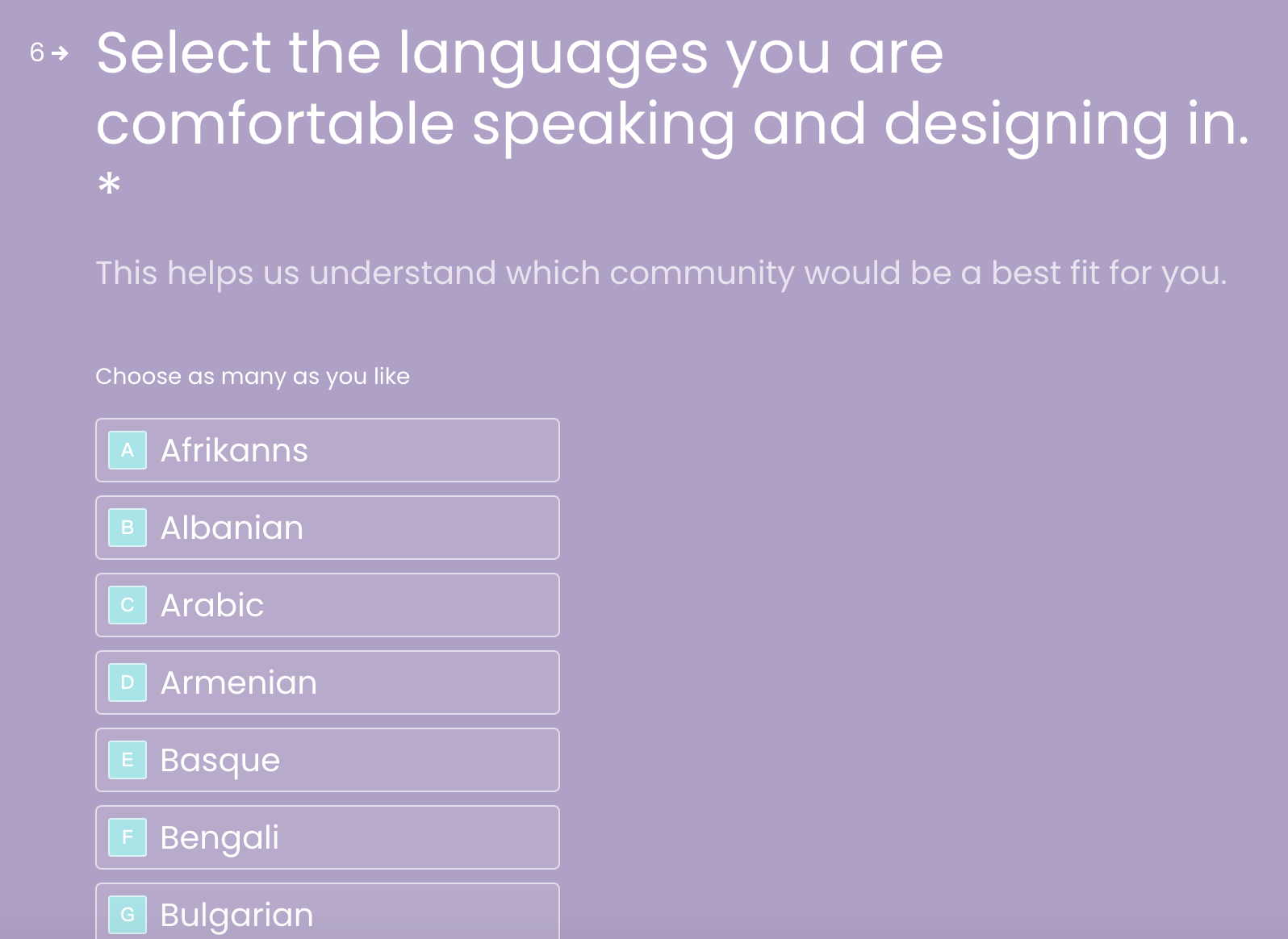 6→ Select the languages you are comfortable speaking and designing in. *

This helps us understand which community would be a best fit for you.

Choose as many as you like

A Afrikanns

B Albanian

C Arabic

D Armenian

E Basque

F Bengali

G Bulgarian